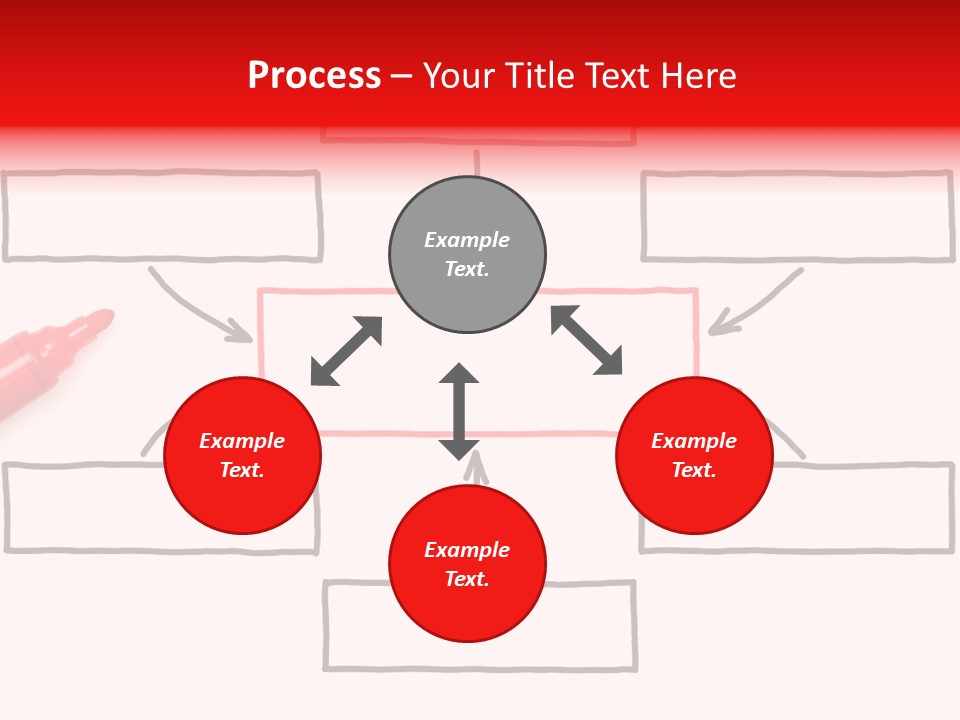 Process – Your Title Text Here

Example Text.

Example Text.

Example Text.

Example Text.